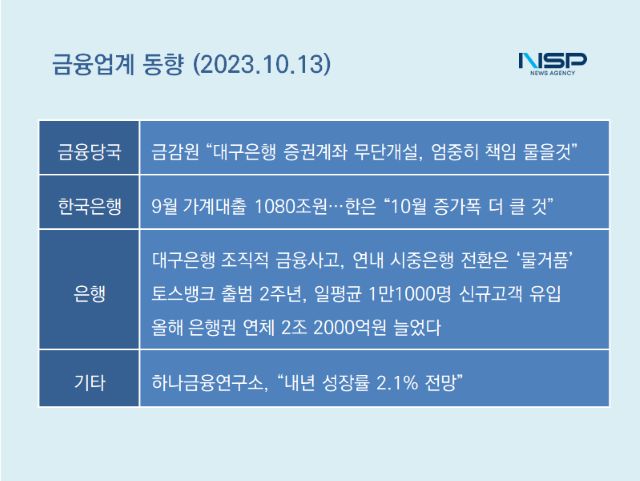 금융업계 동향 (2023.10.13)

NSP NEWS AGENCY

| 금융당국 | 금감원 "대구은행 증권계좌 무단개설, 엄중히 책임 물을것" |
|---|---|
| 한국은행 | 9월 가계대출 1080조원…한은 "10월 증가폭 더 클 것" |
| 은행 | 대구은행 조직적 금융사고, 연내 시중은행 전환은 '물거품'<br>토스뱅크 출범 2주년, 일평균 1만1000명 신규고객 유입<br>올해 은행권 연체 2조 2000억원 늘었다 |
| 기타 | 하나금융연구소, "내년 성장률 2.1% 전망" |